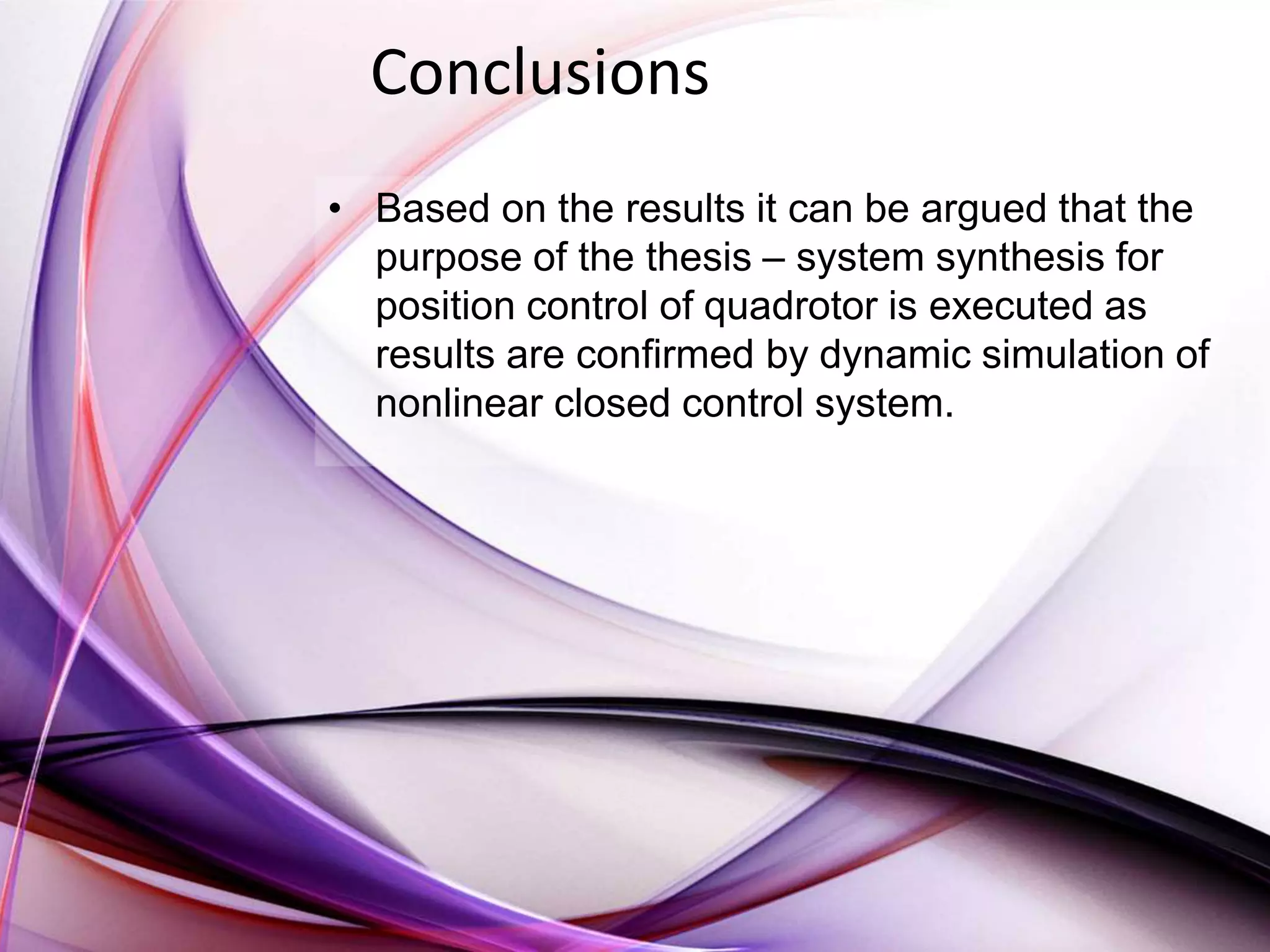 Conclusions

• Based on the results it can be argued that the purpose of the thesis – system synthesis for position control of quadrotor is executed as results are confirmed by dynamic simulation of nonlinear closed control system.